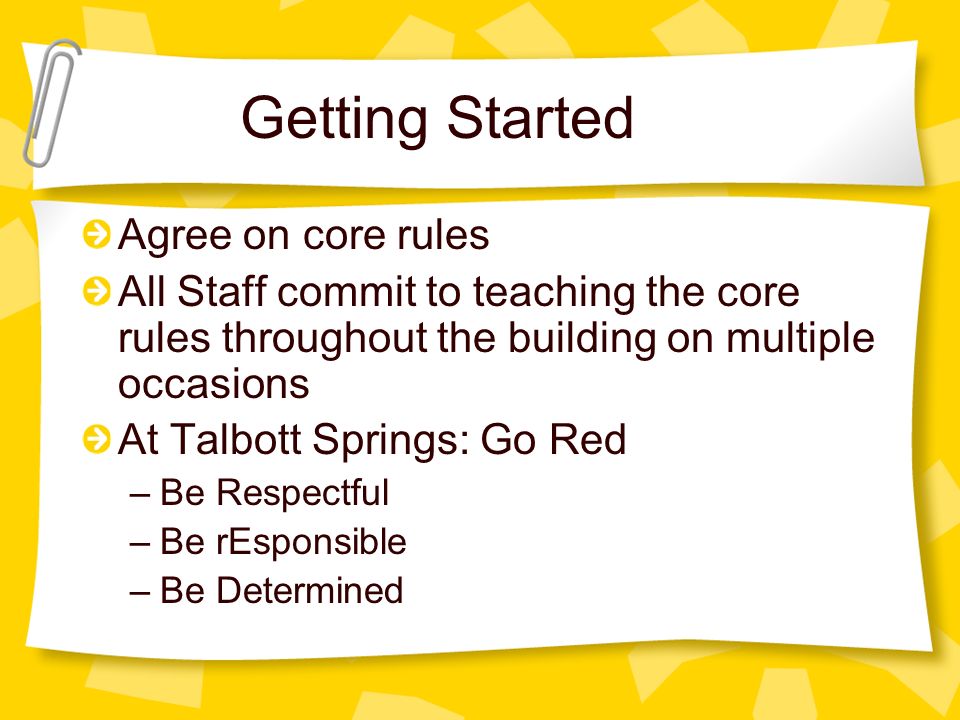 Getting Started

Agree on core rules

All Staff commit to teaching the core rules throughout the building on multiple occasions

At Talbott Springs: Go Red

– Be Respectful

– Be rEsponsible

– Be Determined